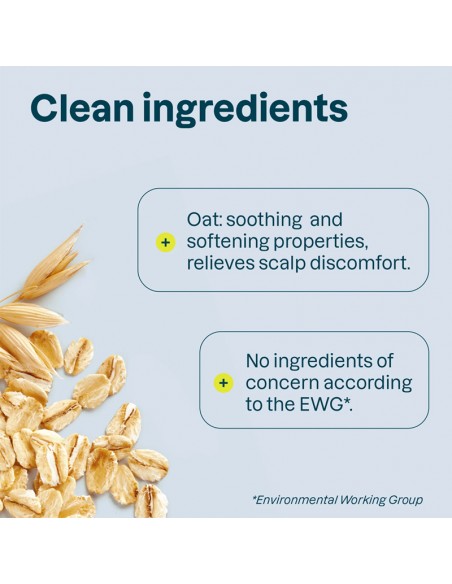 Clean ingredients

+ Oat: soothing and softening properties, relieves scalp discomfort.

+ No ingredients of concern according to the EWG*.

*Environmental Working Group